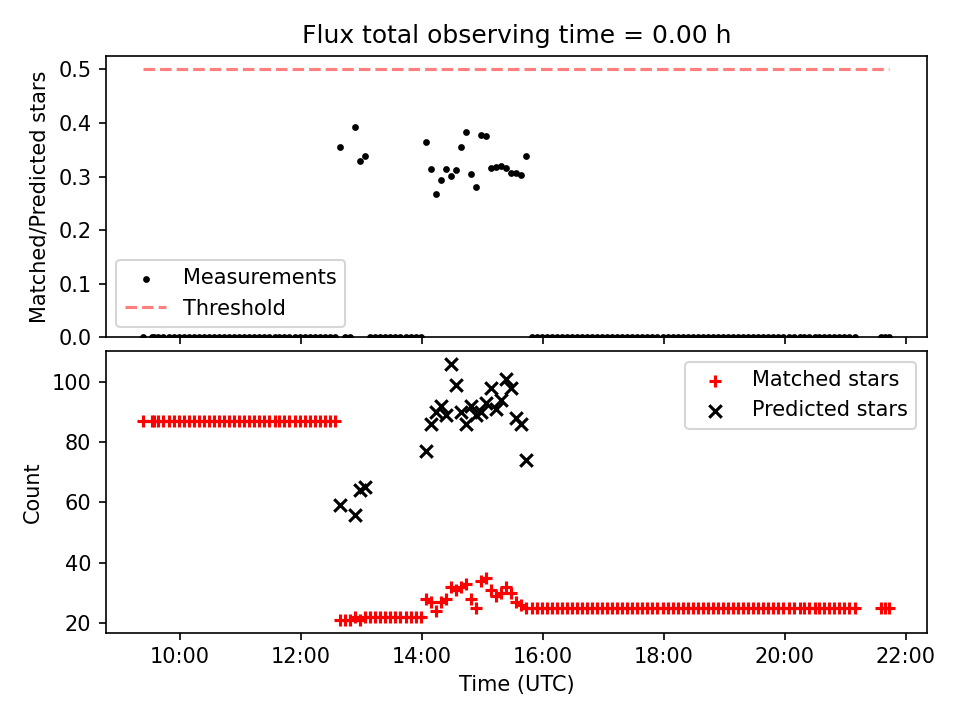 Flux total observing time = 0.00 h

Matched/Predicted stars

0.5
0.4
0.3
0.2
0.1
0.0

Measurements
Threshold

Count

100
80
60
40
20

Matched stars
Predicted stars

10:00
12:00
14:00
16:00
18:00
20:00
22:00

Time (UTC)